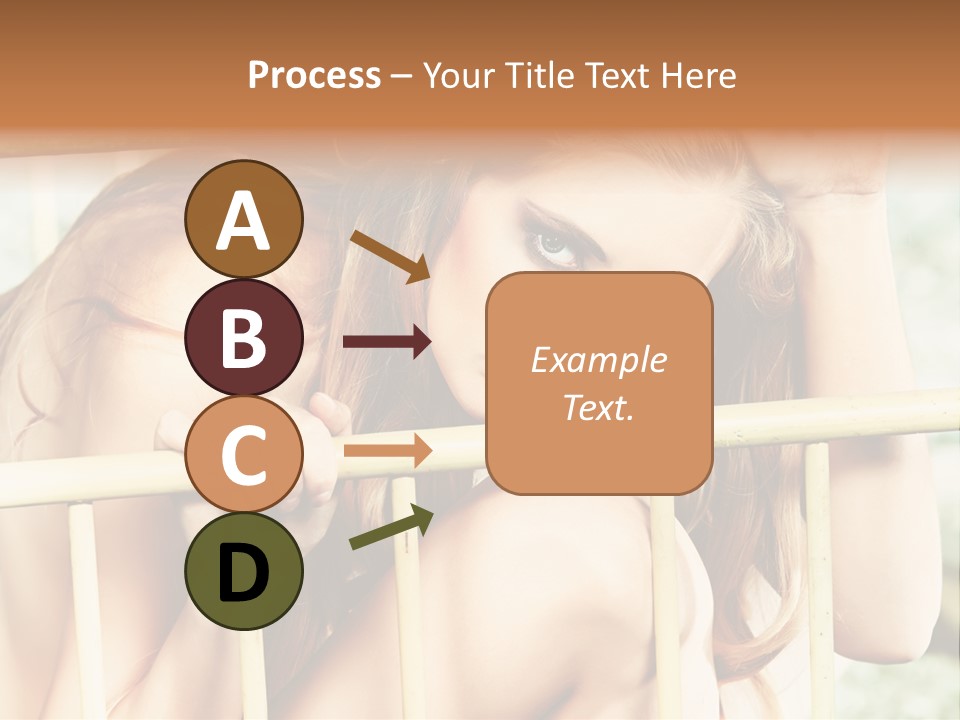 Process – Your Title Text Here

A

B

C

D

Example Text.